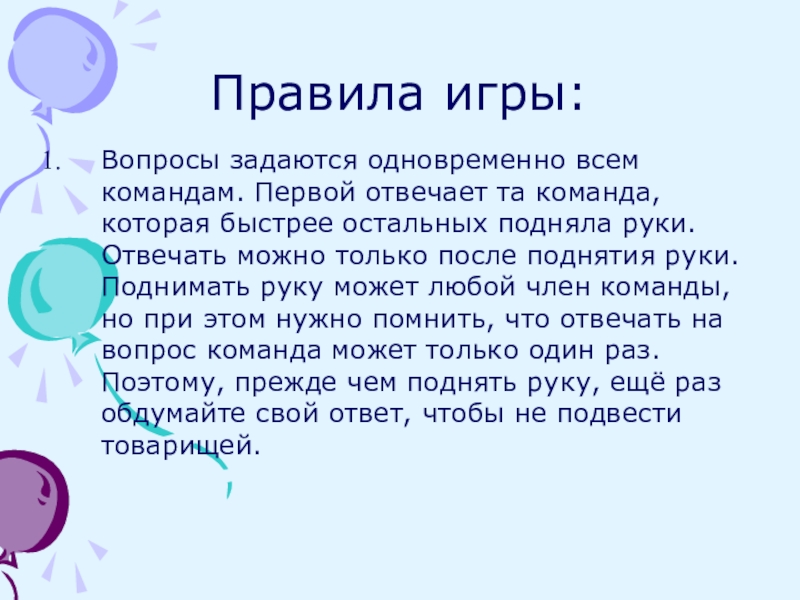 Правила игры:

1. Вопросы задаются одновременно всем командам. Первой отвечает та команда, которая быстрее остальных подняла руки. Отвечать можно только после поднятия руки. Поднимать руку может любой член команды, но при этом нужно помнить, что отвечать на вопрос команда может только один раз. Поэтому, прежде чем поднять руку, ещё раз обдумайте свой ответ, чтобы не подвести товарищей.